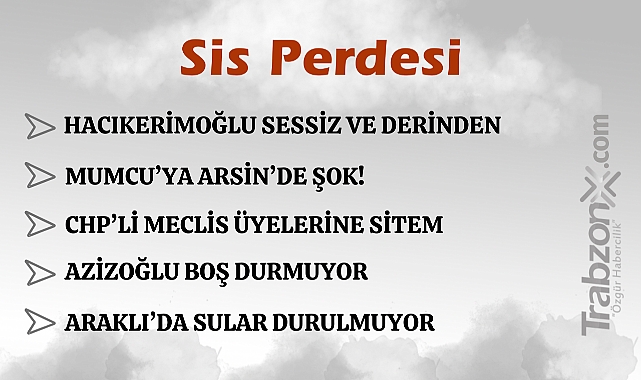 Sis Perdesi

HACIKERİMOĞLU SESSİZ VE DERİNDEN

MUMCU'YA ARSİN'DE ŞOK!

CHP'Lİ MECLİS ÜYELERİNE SİTEM

AZİZOĞLU BOŞ DURMUYOR

ARAKLI'DA SULAR DURULMUYOR

TrabzonX.com
"Özgür Habercilik"